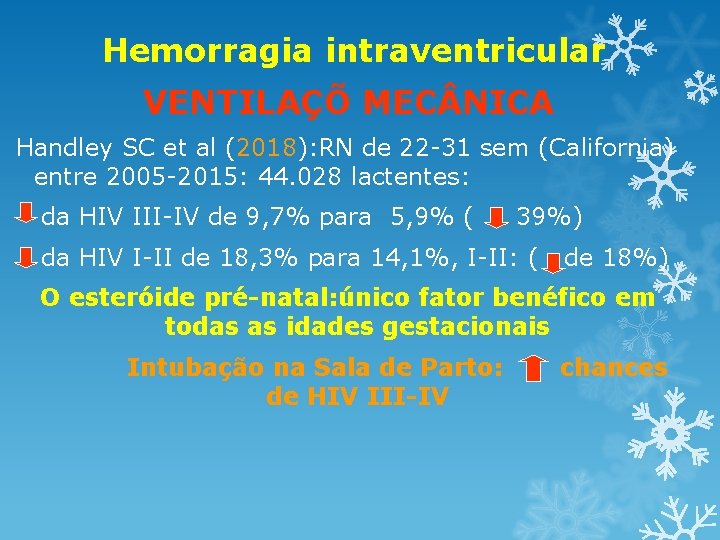 Hemorragia intraventricular

VENTILAÇÕ MECÂNICA

Handley SC et al (2018):RN de 22-31 sem (California) entre 2005-2015: 44.028 lactentes:

da HIV III-IV de 9,7% para 5,9% ( 39%)

da HIV I-II de 18,3% para 14,1%, I-II: ( de 18%)

O esteróide pré-natal:único fator benéfico em todas as idades gestacionais

Intubação na Sala de Parto: chances de HIV III-IV